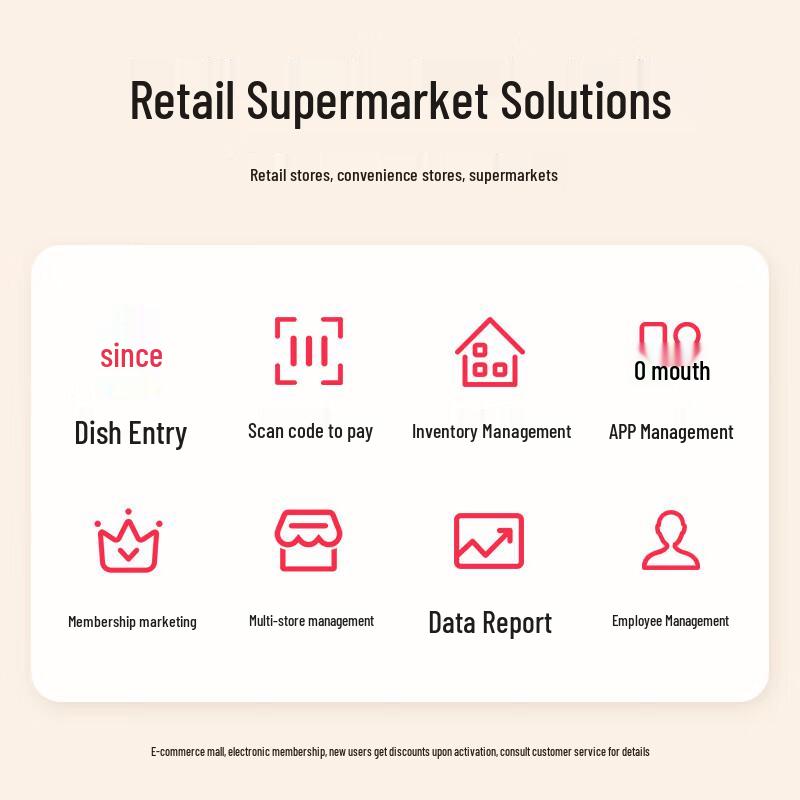 Retail Supermarket Solutions

Retail stores, convenience stores, supermarkets

since

Dish Entry

Scan code to pay

Inventory Management

0 mouth

APP Management

Membership marketing

Multi-store management

Data Report

Employee Management

E-commerce mall, electronic membership, new users get discounts upon activation, consult customer service for details